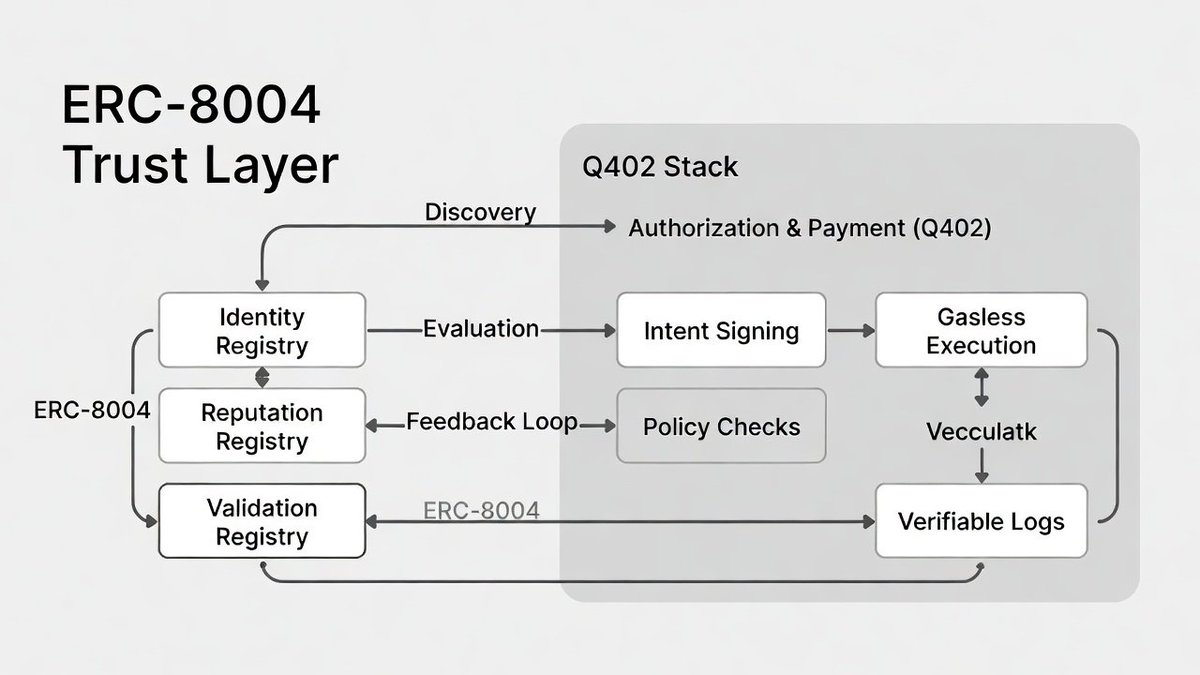 ERC-8004
Trust Layer

Q402 Stack

Discovery

Authorization & Payment (Q402)

Identity Registry

Evaluation

Intent Signing

Gasless Execution

ERC-8004

Reputation Registry

Feedback Loop

Policy Checks

Vecculatk

Validation Registry

ERC-8004

Verifiable Logs